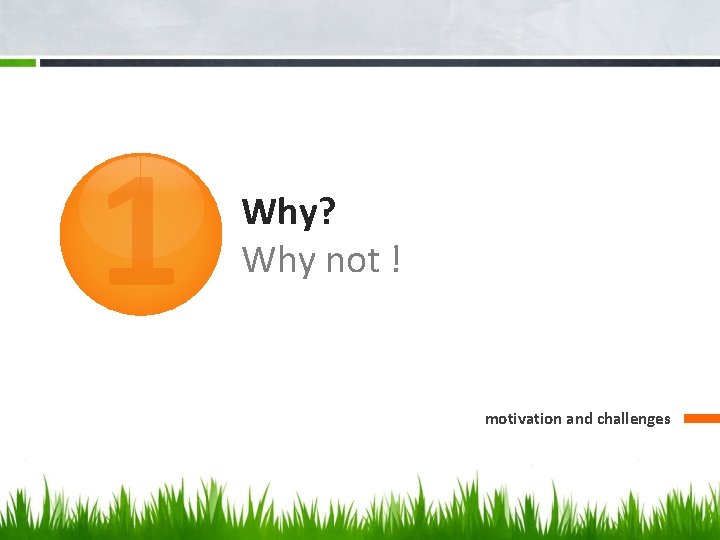 1

Why?
Why not !

motivation and challenges